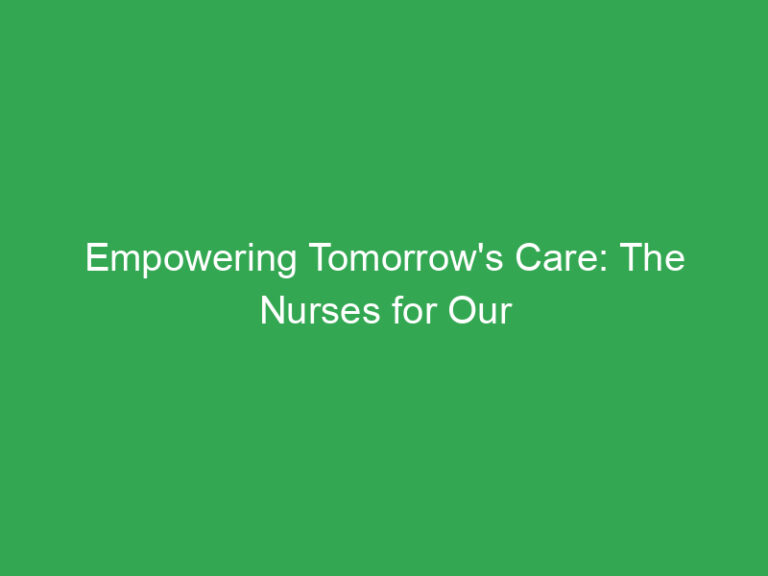 Empowering Tomorrow's Care: The Nurses for Our